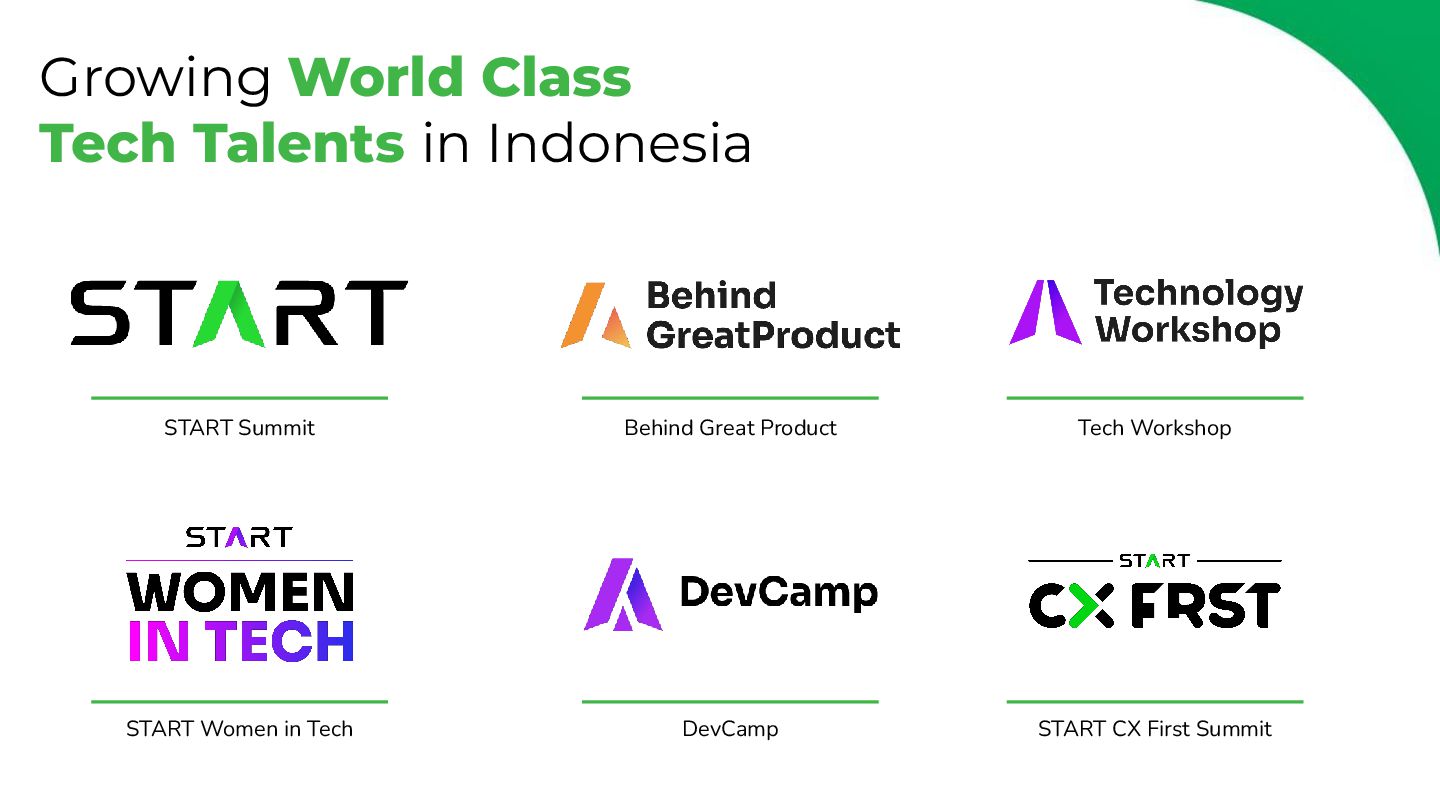 Growing World Class Tech Talents in Indonesia

START

START Summit

Behind GreatProduct

Behind Great Product

Technology Workshop

Tech Workshop

START
WOMEN IN TECH

START Women in Tech

DevCamp

DevCamp

START
CX FRST

START CX First Summit